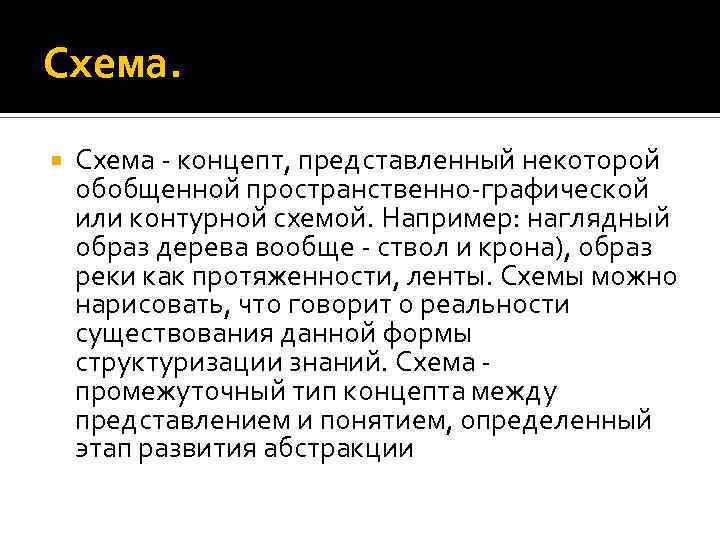 Схема.

Схема - концепт, представленный некоторой обобщенной пространственно-графической или контурной схемой. Например: наглядный образ дерева вообще - ствол и крона), образ реки как протяженности, ленты. Схемы можно нарисовать, что говорит о реальности существования данной формы структуризации знаний. Схема - промежуточный тип концепта между представлением и понятием, определенный этап развития абстракции